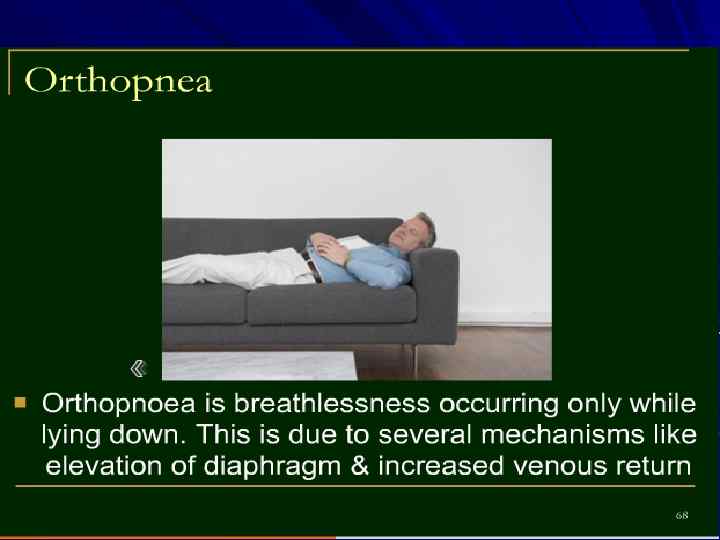 Orthopnea

Orthopnoea is breathlessness occurring only while lying down. This is due to several mechanisms like elevation of diaphragm & increased venous return

68